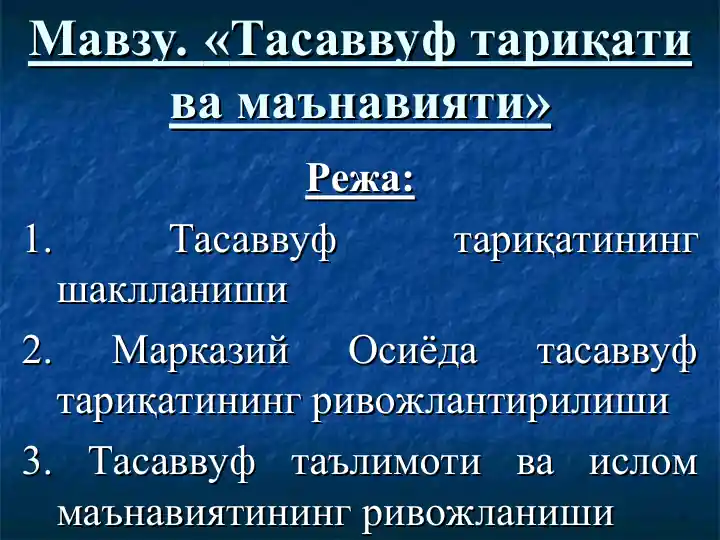 Мавзу. «Тасаввуф тариқати ва маънавияти»

Режа:

1. Тасаввуф тариқатининг шаклланиши

2. Марказий Осиёда тасаввуф тариқатининг ривожлантирилиши

3. Тасаввуф таълимоти ва ислом маънавиятининг ривожланиши